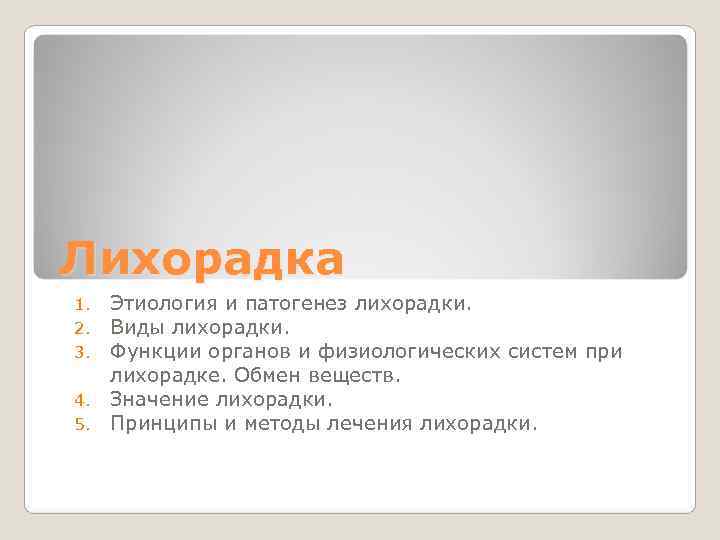 Лихорадка

1. Этиология и патогенез лихорадки.
2. Виды лихорадки.
3. Функции органов и физиологических систем при лихорадке. Обмен веществ.
4. Значение лихорадки.
5. Принципы и методы лечения лихорадки.